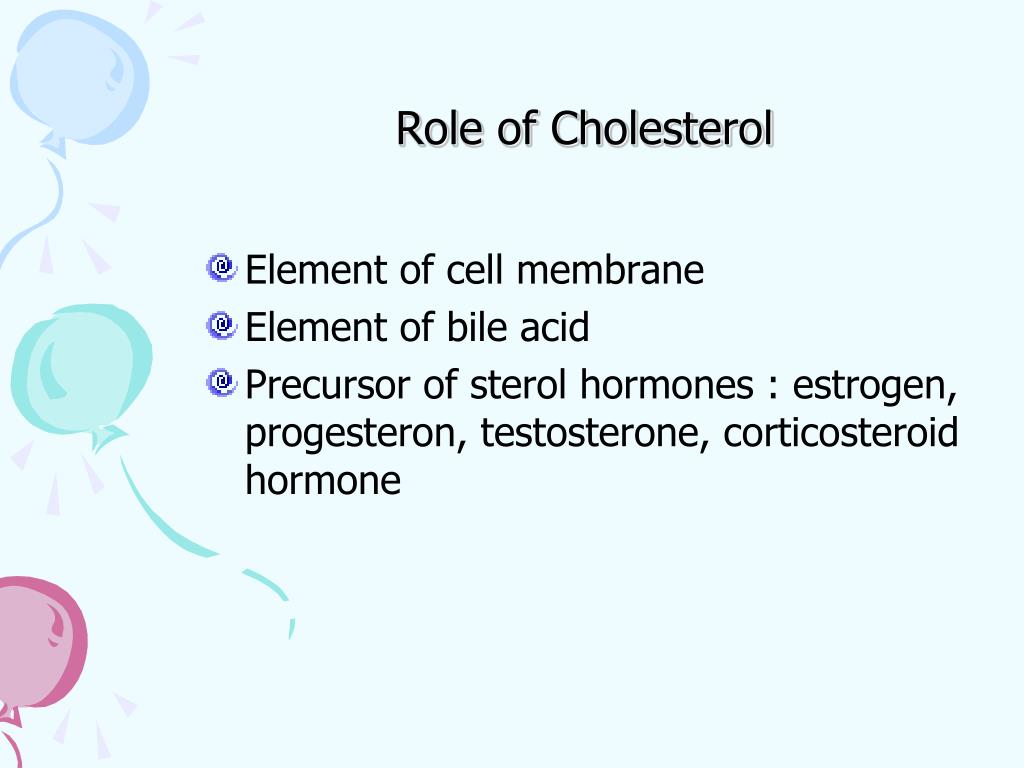 Role of Cholesterol

Element of cell membrane
Element of bile acid
Precursor of sterol hormones : estrogen, progesteron, testosterone, corticosteroid hormone